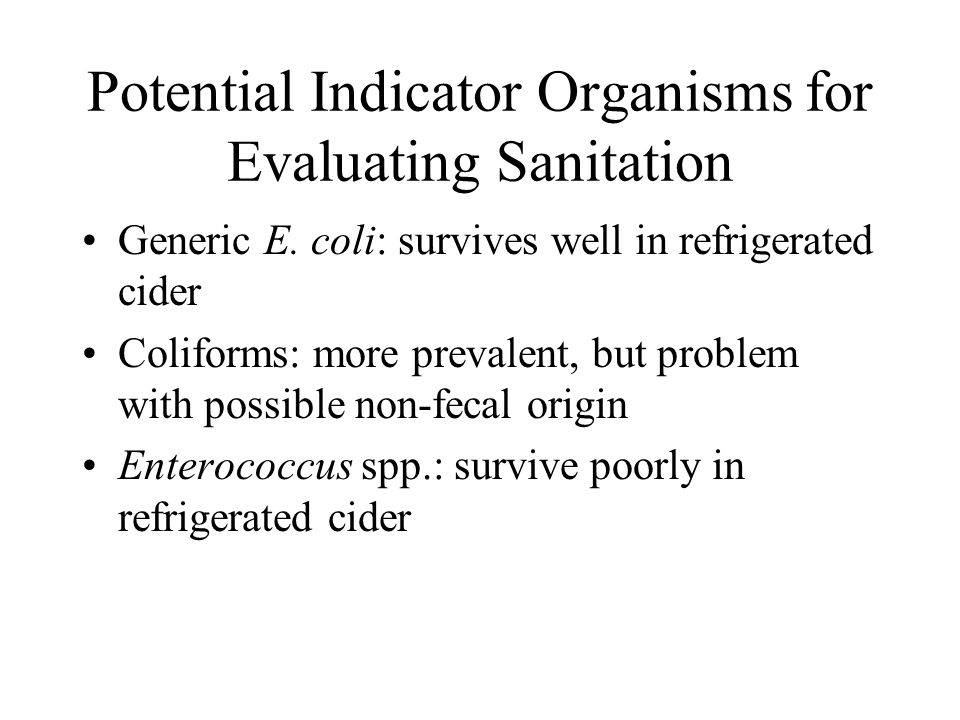 Potential Indicator Organisms for Evaluating Sanitation

• Generic E. coli: survives well in refrigerated cider

• Coliforms: more prevalent, but problem with possible non-fecal origin

• Enterococcus spp.: survive poorly in refrigerated cider